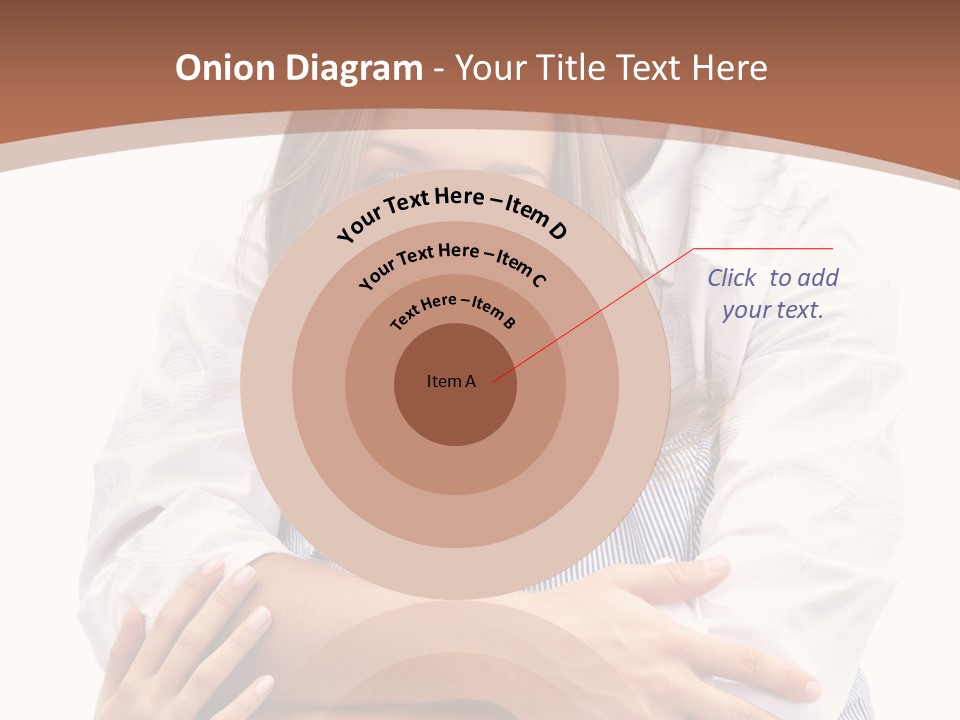 Onion Diagram - Your Title Text Here

Your Text Here – Item D

Your Text Here – Item C

Text Here – Item B

Item A

Click to add your text.